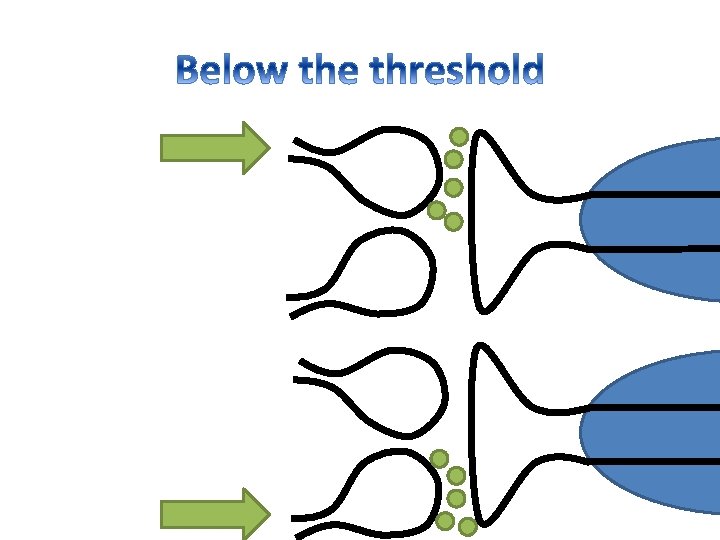 Below the threshold